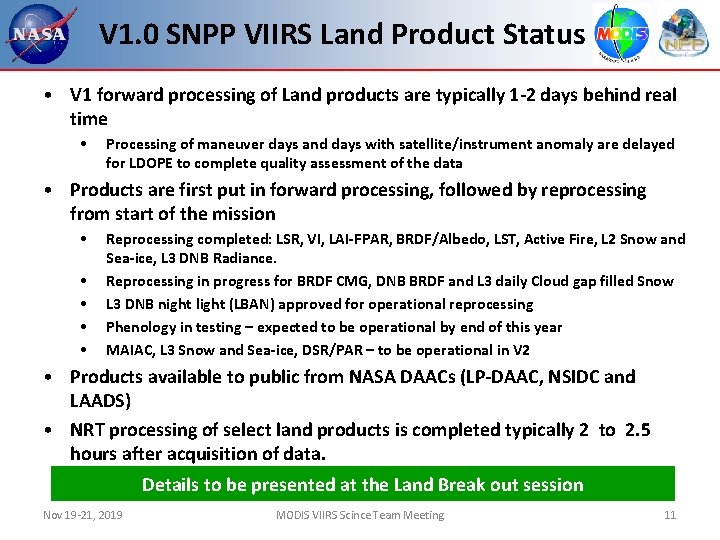 NASA

V1.0 SNPP VIIRS Land Product Status

MODIS

NPP

• V1 forward processing of Land products are typically 1-2 days behind real time
  • Processing of maneuver days and days with satellite/instrument anomaly are delayed for LDOPE to complete quality assessment of the data
• Products are first put in forward processing, followed by reprocessing from start of the mission
  • Reprocessing completed: LSR, VI, LAI-FPAR, BRDF/Albedo, LST, Active Fire, L2 Snow and Sea-ice, L3 DNB Radiance.
  • Reprocessing in progress for BRDF CMG, DNB BRDF and L3 daily Cloud gap filled Snow
  • L3 DNB night light (LBAN) approved for operational reprocessing
  • Phenology in testing – expected to be operational by end of this year
  • MAIAC, L3 Snow and Sea-ice, DSR/PAR – to be operational in V2
• Products available to public from NASA DAACs (LP-DAAC, NSIDC and LAADS)
• NRT processing of select land products is completed typically 2 to 2.5 hours after acquisition of data.

Details to be presented at the Land Break out session

Nov 19-21, 2019

MODIS VIIRS Scince Team Meeting

11